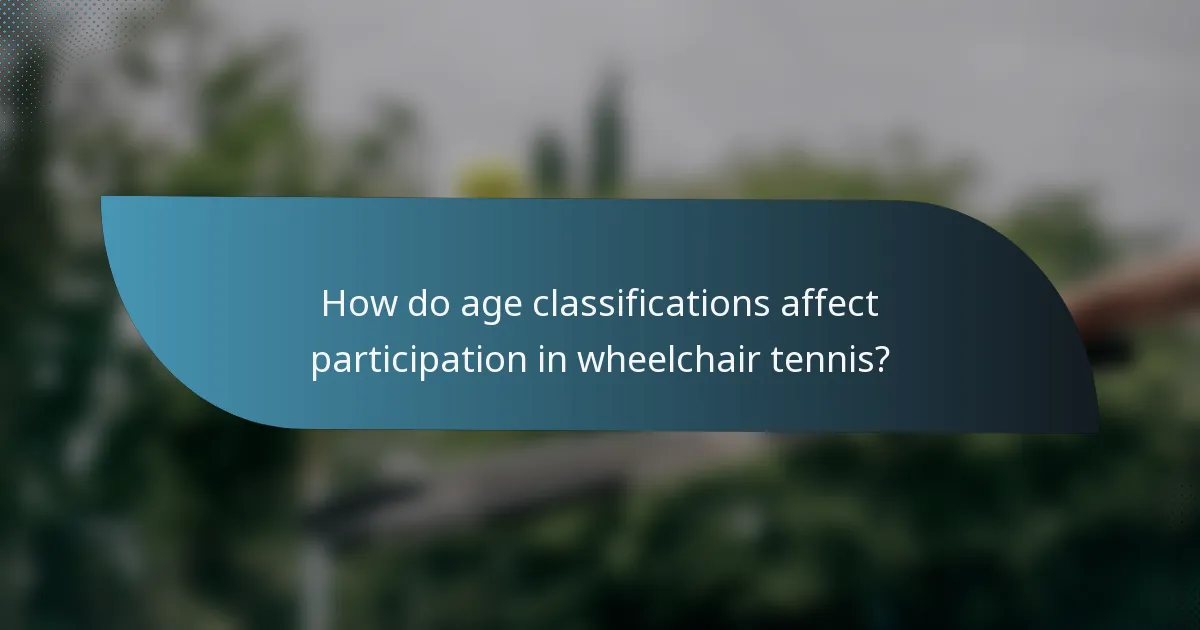 How do age classifications affect participation in wheelchair tennis?